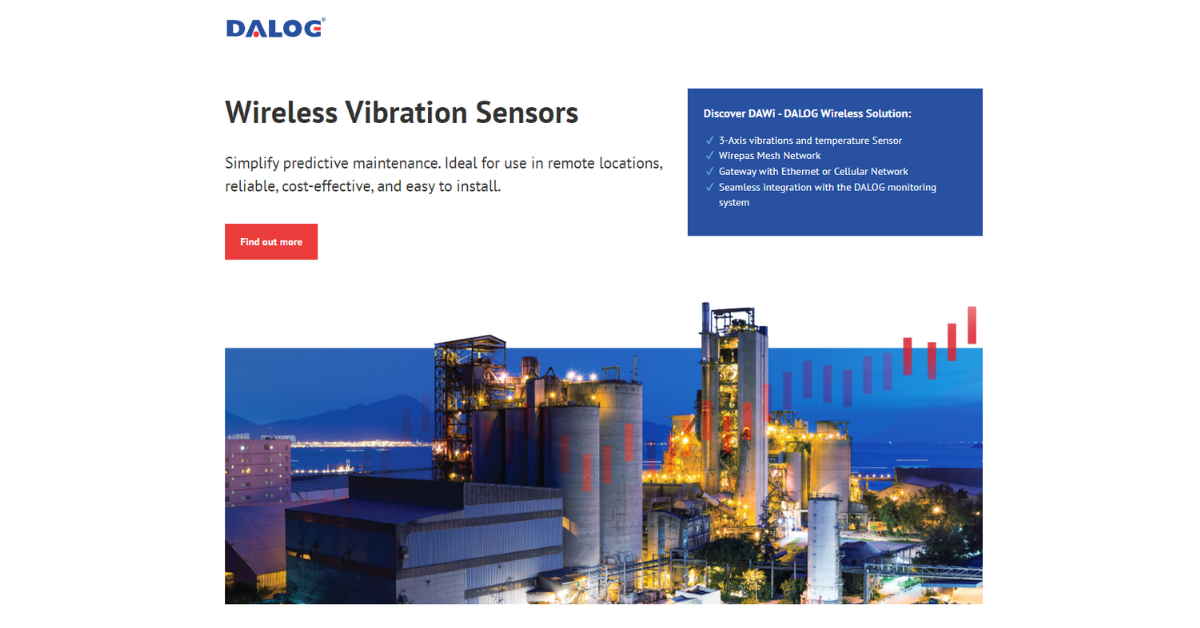 DALOG®

Wireless Vibration Sensors

Simplify predictive maintenance. Ideal for use in remote locations, reliable, cost-effective, and easy to install.

Find out more

Discover DAWi - DALOG Wireless Solution:

✓ 3-Axis vibrations and temperature Sensor
✓ Wirepas Mesh Network
✓ Gateway with Ethernet or Cellular Network
✓ Seamless integration with the DALOG monitoring system